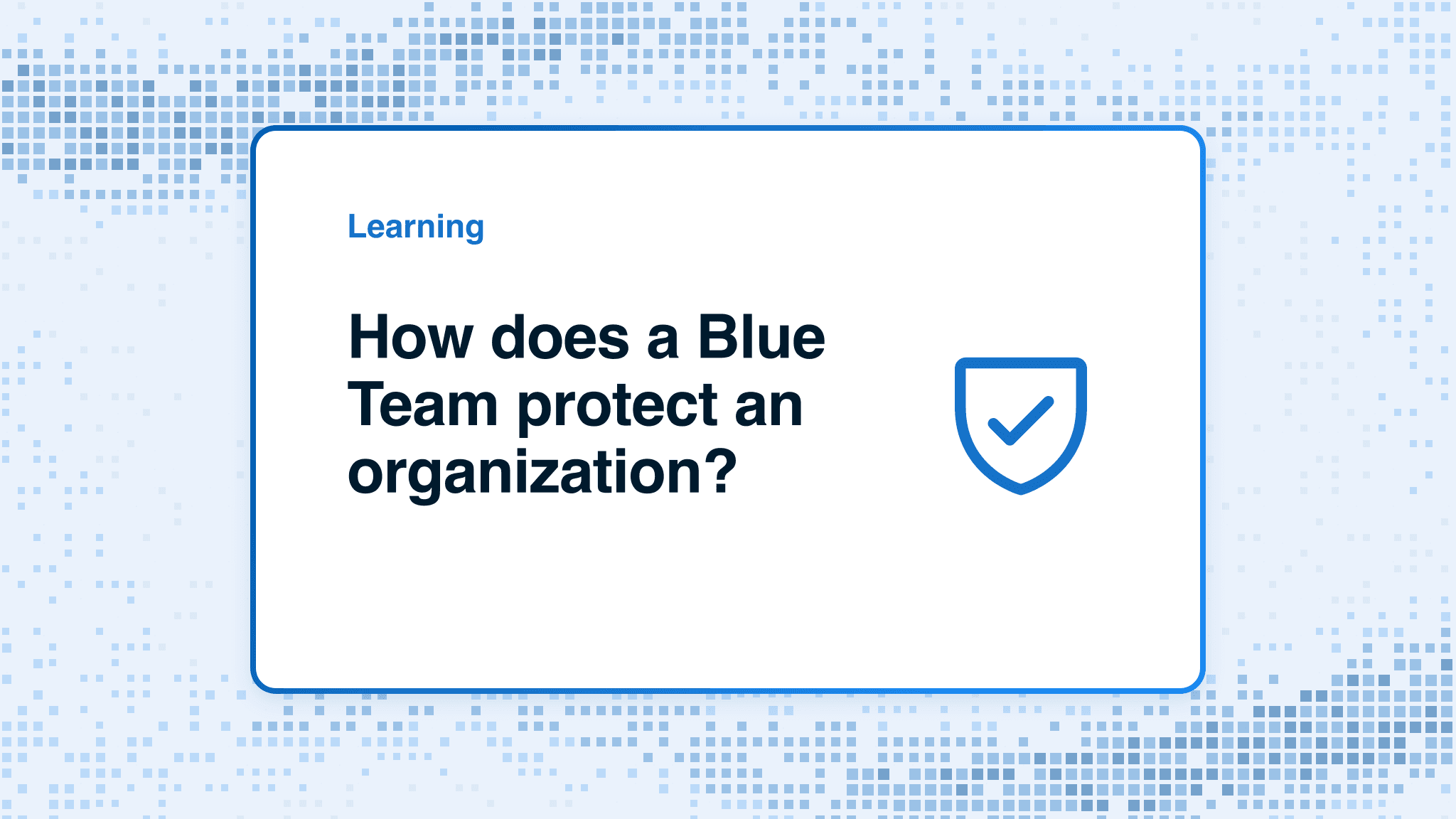 Learning

How does a Blue Team protect an organization?